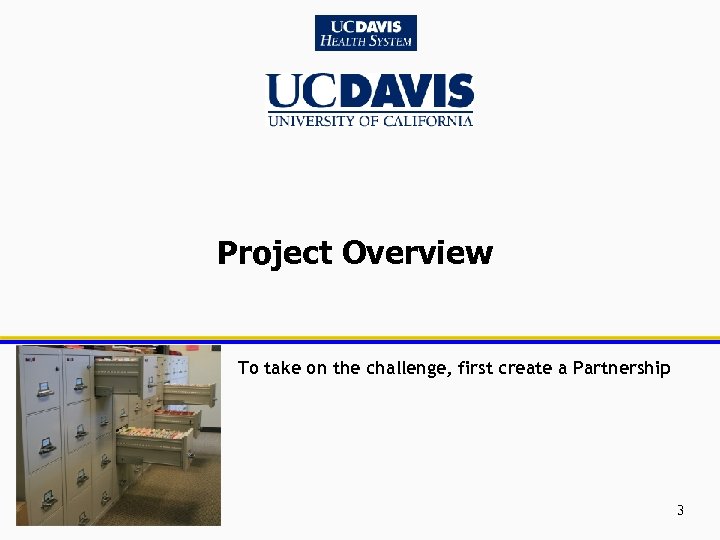 UCDAVIS
HEALTH SYSTEM

UCDAVIS
UNIVERSITY OF CALIFORNIA

Project Overview

To take on the challenge, first create a Partnership

3